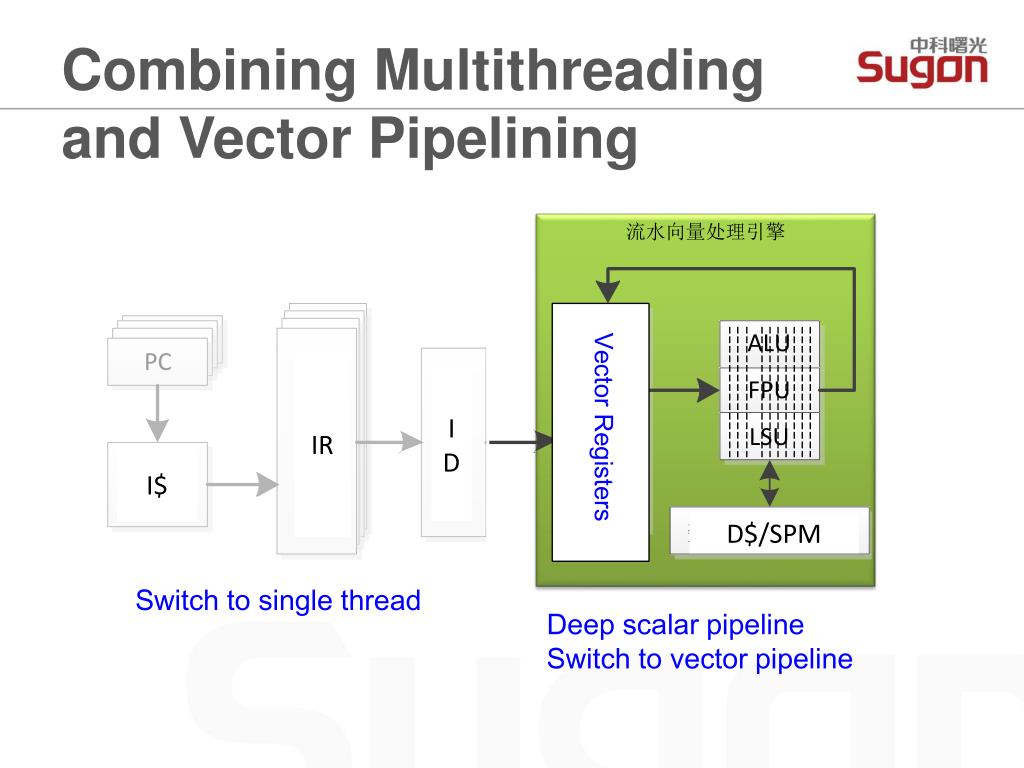 Combining Multithreading and Vector Pipelining

中科曙光
Sugon

流水向量处理引擎

PC

I$

IR

I
D

Vector Registers

ALU
FPU
LSU

D$/SPM

Switch to single thread

Deep scalar pipeline
Switch to vector pipeline